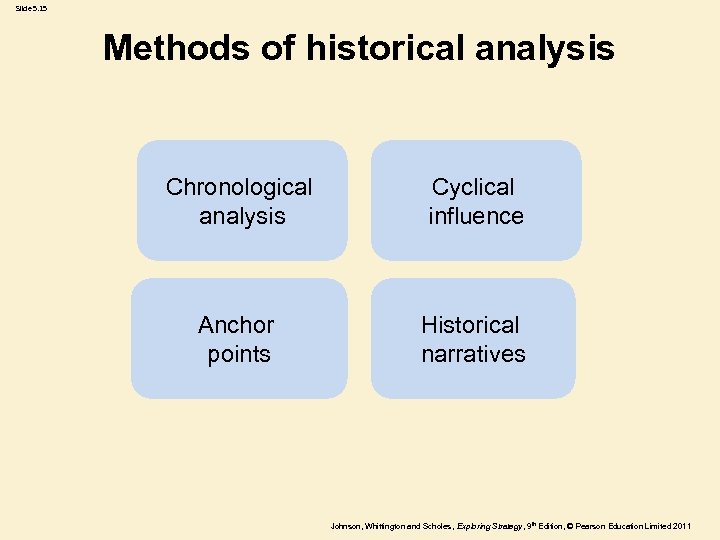 Slide 5.15

Methods of historical analysis

Chronological analysis

Cyclical influence

Anchor points

Historical narratives

Johnson, Whittington and Scholes, Exploring Strategy, 9th Edition, © Pearson Education Limited 2011